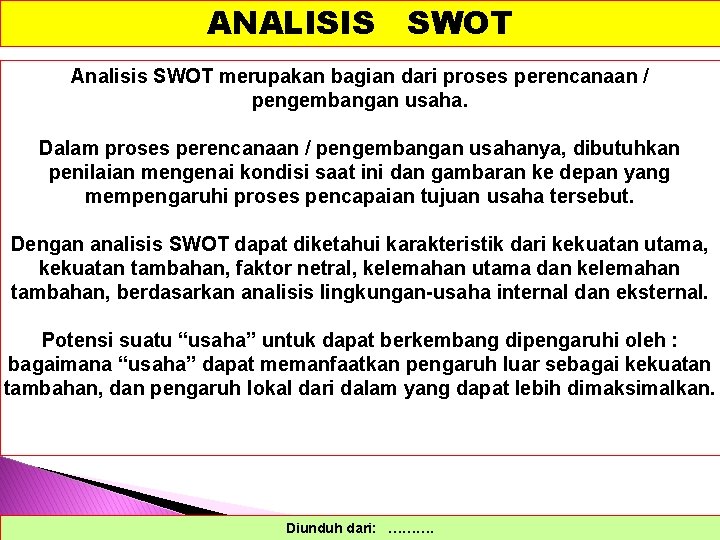 ANALISIS SWOT

Analisis SWOT merupakan bagian dari proses perencanaan / pengembangan usaha.

Dalam proses perencanaan / pengembangan usahanya, dibutuhkan penilaian mengenai kondisi saat ini dan gambaran ke depan yang mempengaruhi proses pencapaian tujuan usaha tersebut.

Dengan analisis SWOT dapat diketahui karakteristik dari kekuatan utama, kekuatan tambahan, faktor netral, kelemahan utama dan kelemahan tambahan, berdasarkan analisis lingkungan-usaha internal dan eksternal.

Potensi suatu “usaha” untuk dapat berkembang dipengaruhi oleh : bagaimana “usaha” dapat memanfaatkan pengaruh luar sebagai kekuatan tambahan, dan pengaruh lokal dari dalam yang dapat lebih dimaksimalkan.

Diunduh dari: ……….